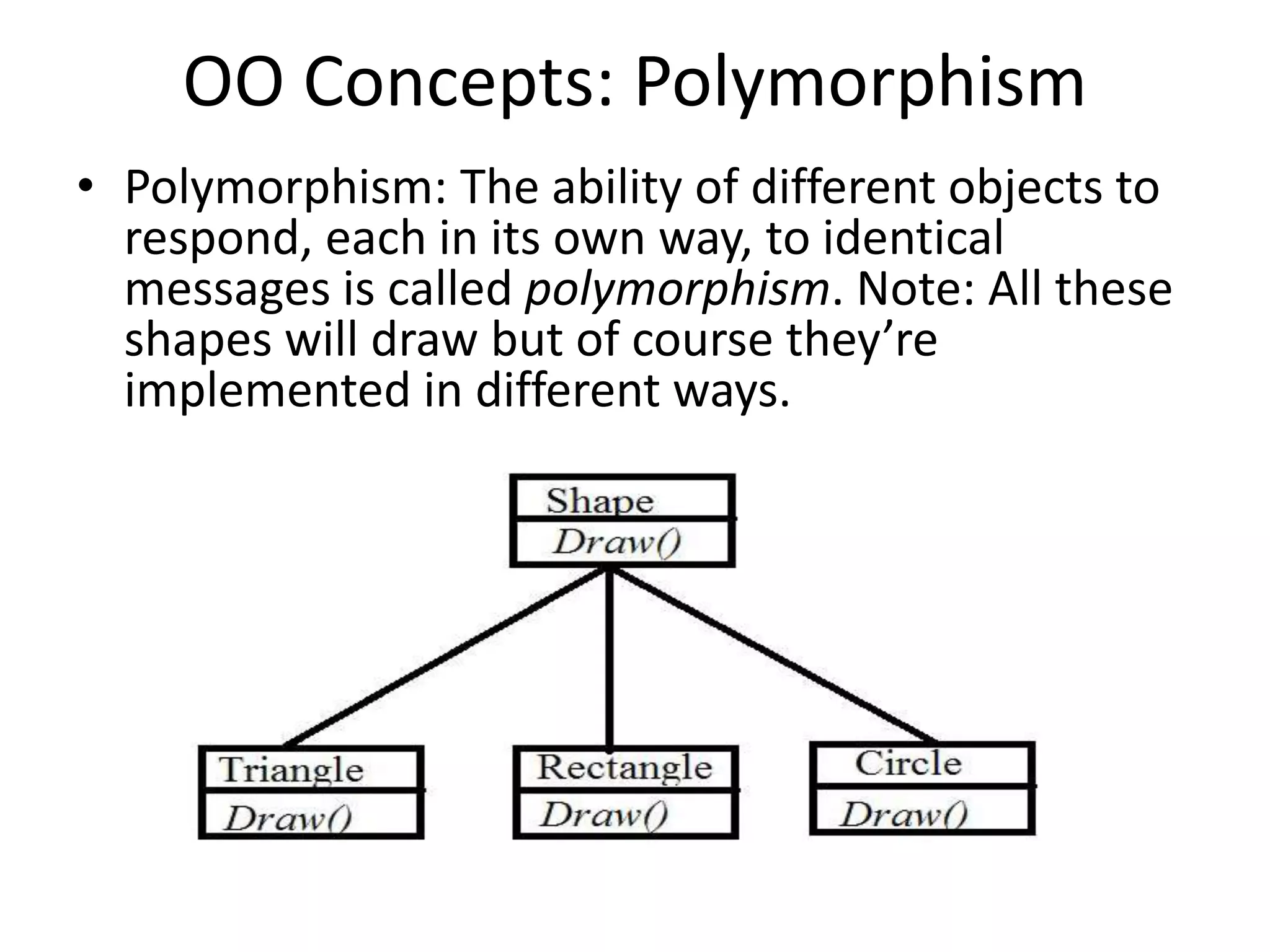 OO Concepts: Polymorphism

• Polymorphism: The ability of different objects to respond, each in its own way, to identical messages is called polymorphism. Note: All these shapes will draw but of course they're implemented in different ways.

Shape
Draw()

Triangle
Draw()

Rectangle
Draw()

Circle
Draw()